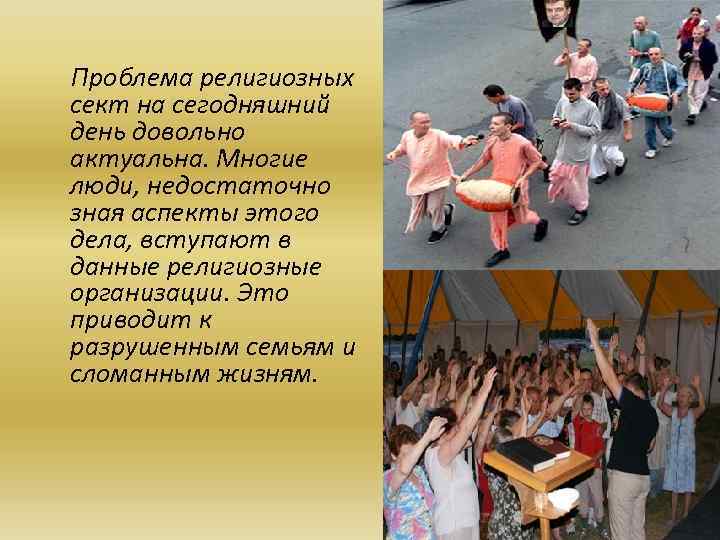 Проблема религиозных сект на сегодняшний день довольно актуальна. Многие люди, недостаточно зная аспекты этого дела, вступают в данные религиозные организации. Это приводит к разрушенным семьям и сломанным жизням.